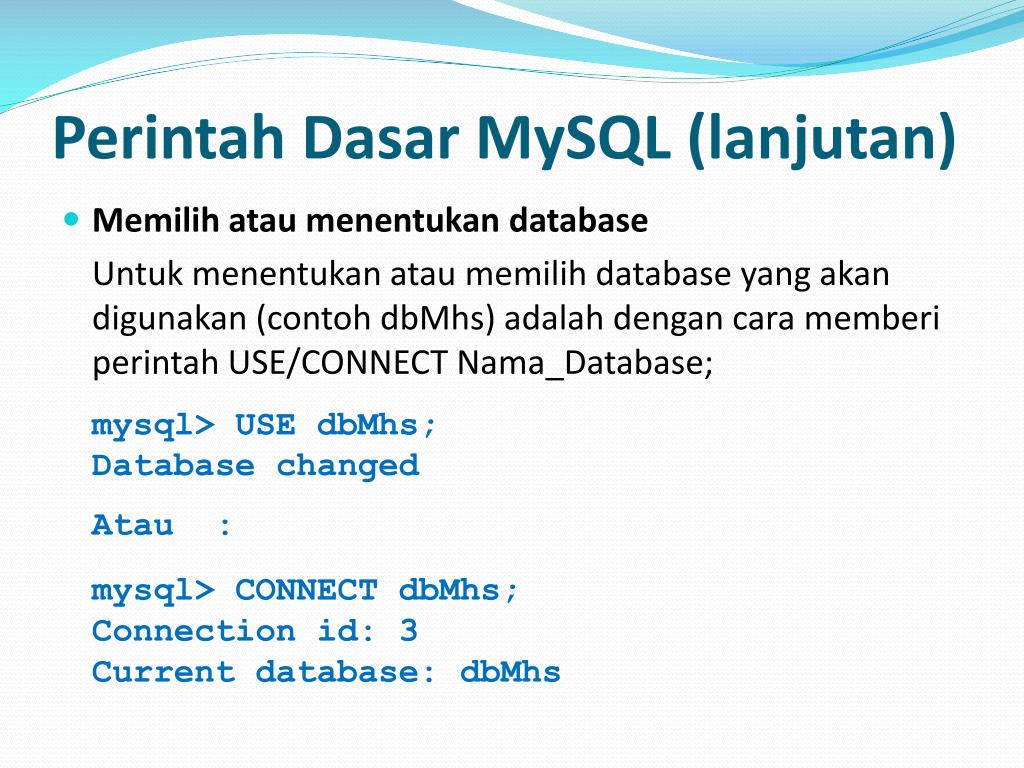 Perintah Dasar MySQL (lanjutan)

Memilih atau menentukan database

Untuk menentukan atau memilih database yang akan digunakan (contoh dbMhs) adalah dengan cara memberi perintah USE/CONNECT Nama_Database;

mysql> USE dbMhs;
Database changed

Atau :

mysql> CONNECT dbMhs;
Connection id: 3
Current database: dbMhs